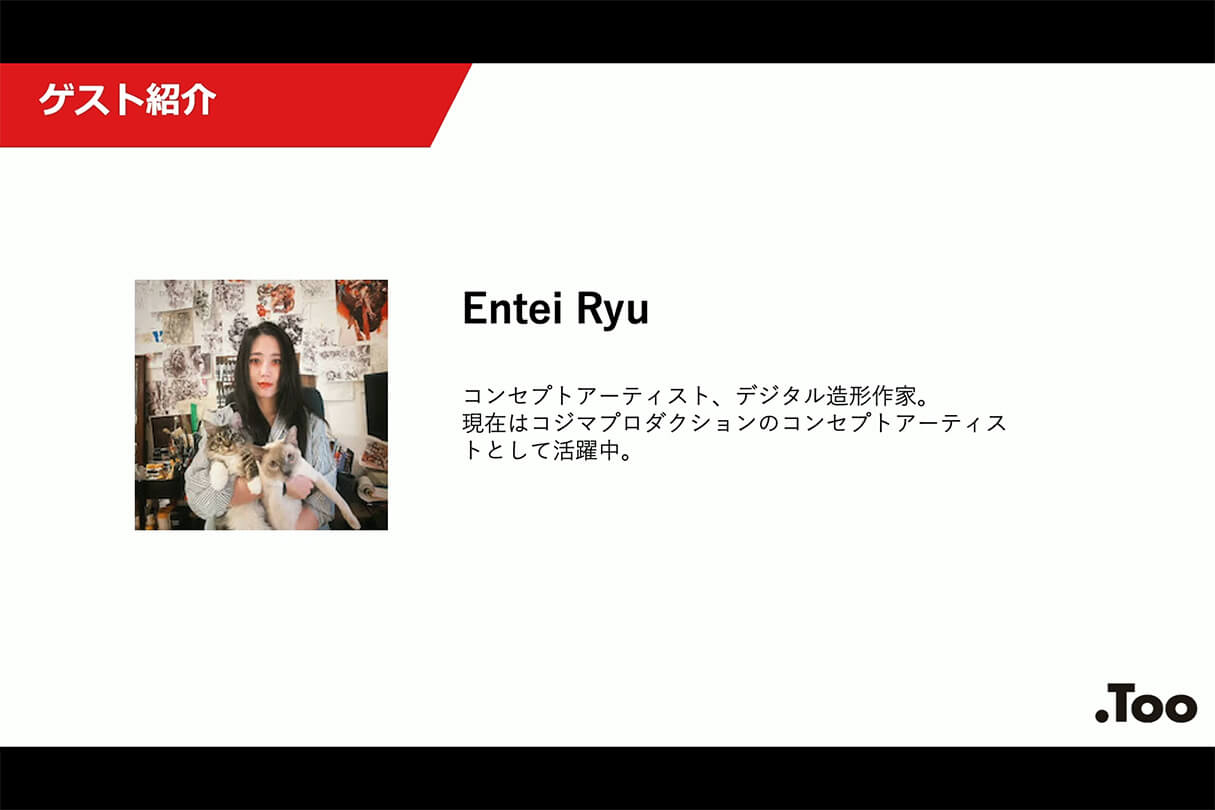 ゲスト紹介

Entei Ryu

コンセプトアーティスト、デジタル造形作家。
現在はコジマプロダクションのコンセプトアーティストとして活躍中。

.Too